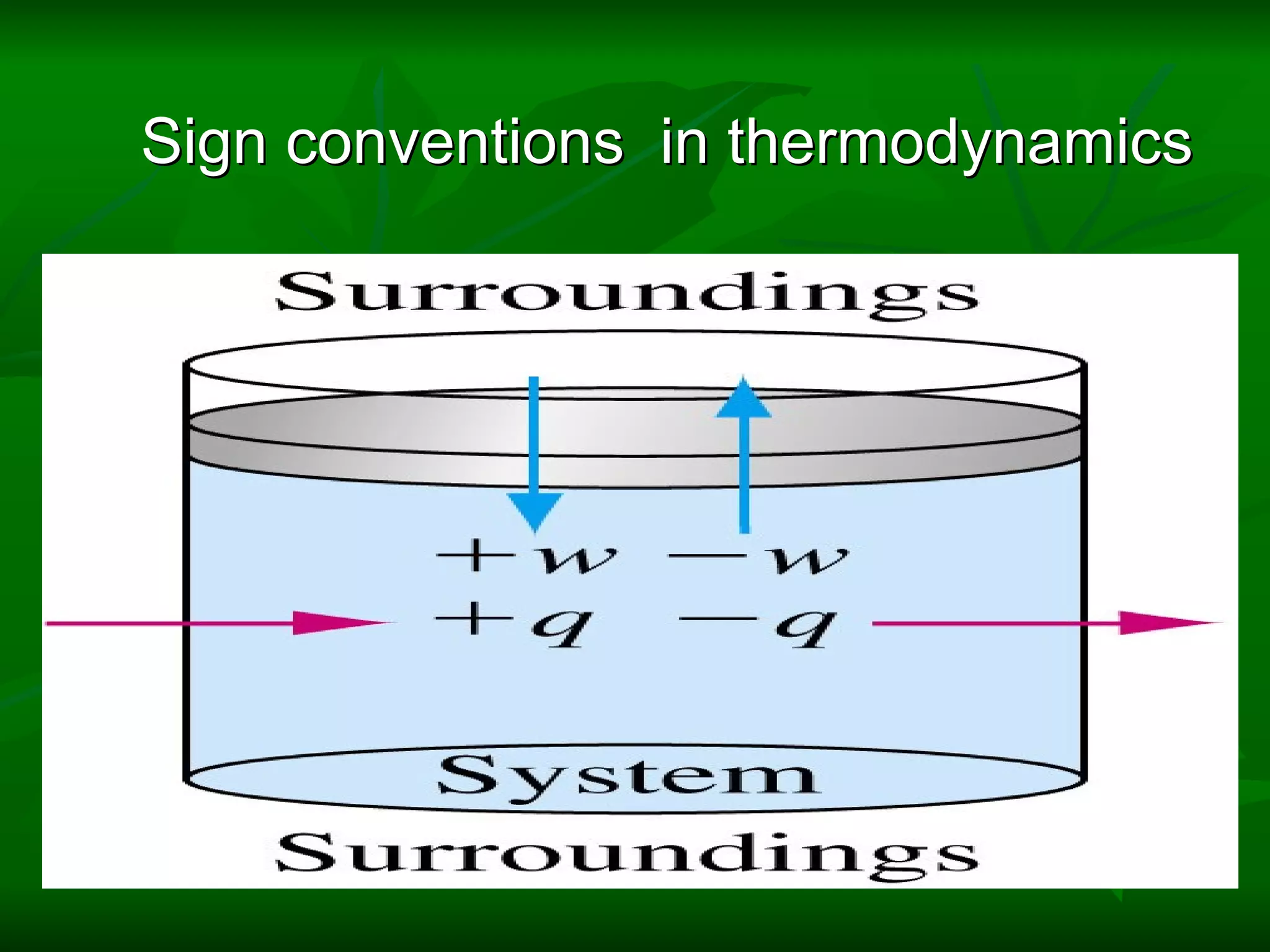 Sign conventions in thermodynamics

Surroundings

$+w$ $-w$

$+q$ $-q$

System

Surroundings